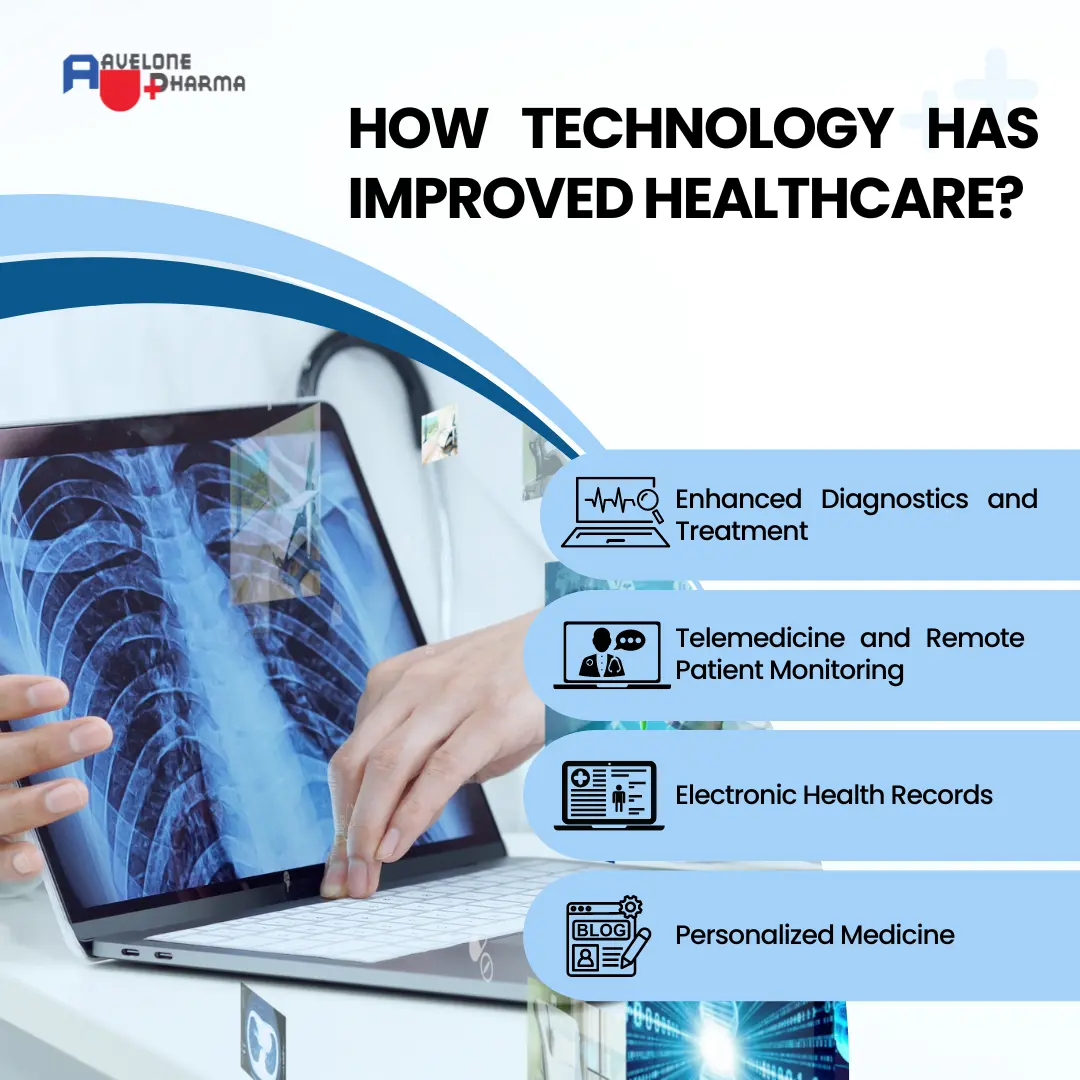 AVELONE PHARMA

HOW TECHNOLOGY HAS IMPROVED HEALTHCARE?

Enhanced Diagnostics and Treatment

Telemedicine and Remote Patient Monitoring

Electronic Health Records

BLOG

Personalized Medicine